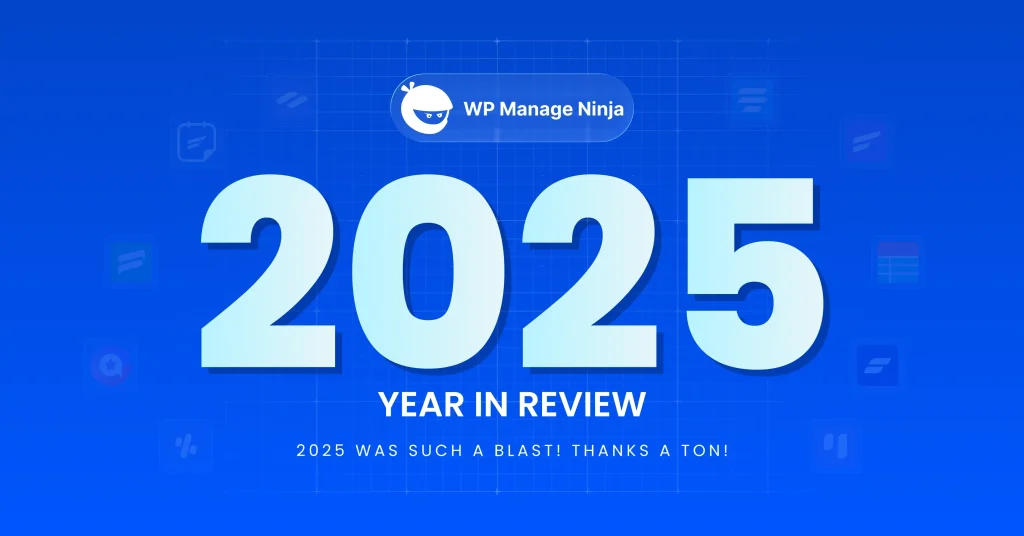 WP Manage Ninja

2025

YEAR IN REVIEW

2025 WAS SUCH A BLAST! THANKS A TON!